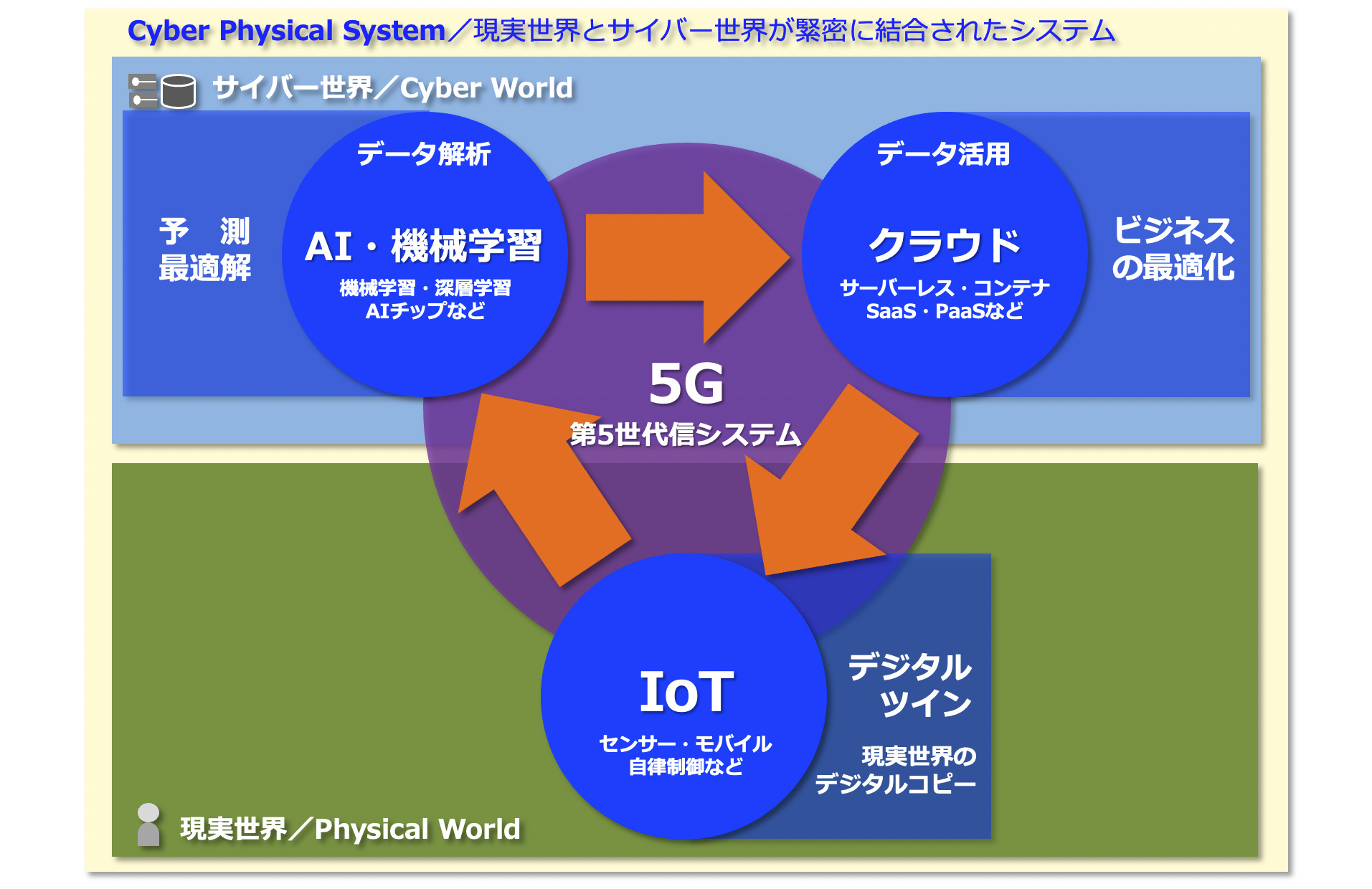 Cyber Physical System／現実世界とサイバー世界が緊密に結合されたシステム

サイバー世界／Cyber World

予　測
最適解

データ解析

AI・機械学習

機械学習・深層学習
AIチップなど

データ活用

クラウド

サーバーレス・コンテナ
SaaS・PaaSなど

ビジネス
の最適化

5G
第5世代信システム

IoT

センサー・モバイル
自律制御など

デジタル
ツイン

現実世界の
デジタルコピー

現実世界／Physical World